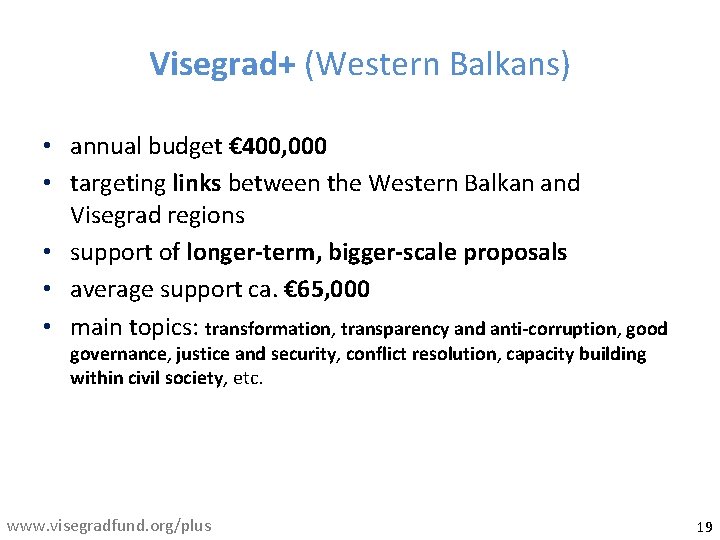 Visegrad+ (Western Balkans)

• annual budget €400,000
• targeting links between the Western Balkan and Visegrad regions
• support of longer-term, bigger-scale proposals
• average support ca. €65,000
• main topics: transformation, transparency and anti-corruption, good governance, justice and security, conflict resolution, capacity building within civil society, etc.

www.visegradfund.org/plus

19